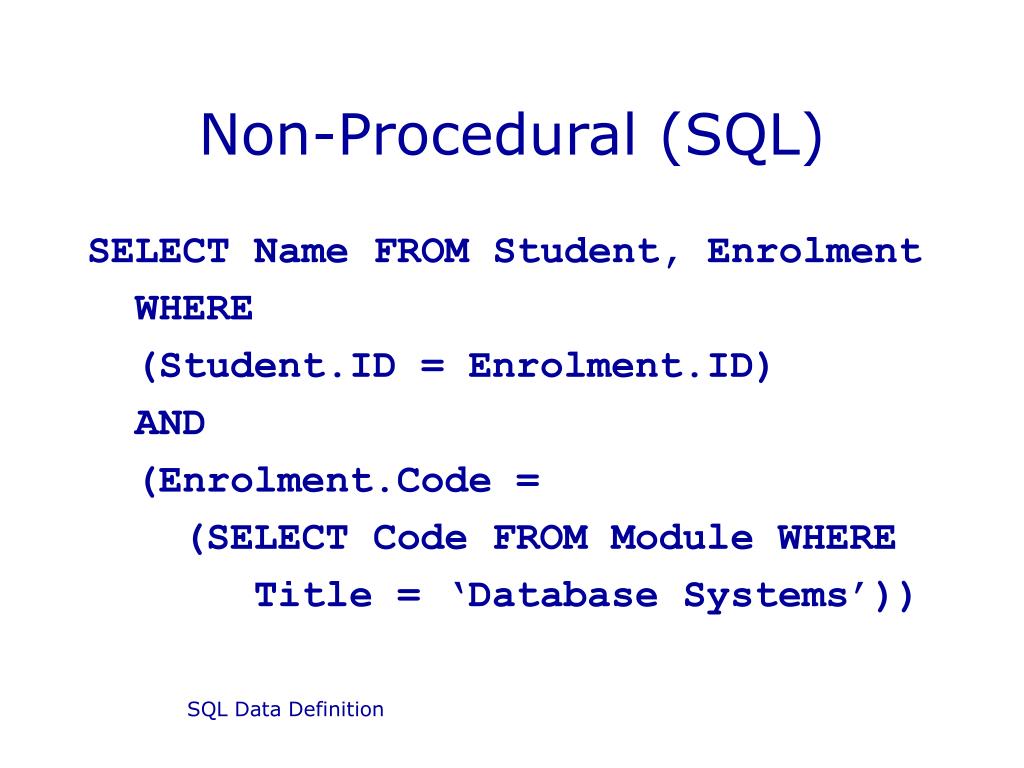 Non-Procedural (SQL)

SELECT Name FROM Student, Enrolment
WHERE
(Student.ID = Enrolment.ID)
AND
(Enrolment.Code =
(SELECT Code FROM Module WHERE
Title = ‘Database Systems’))

SQL Data Definition